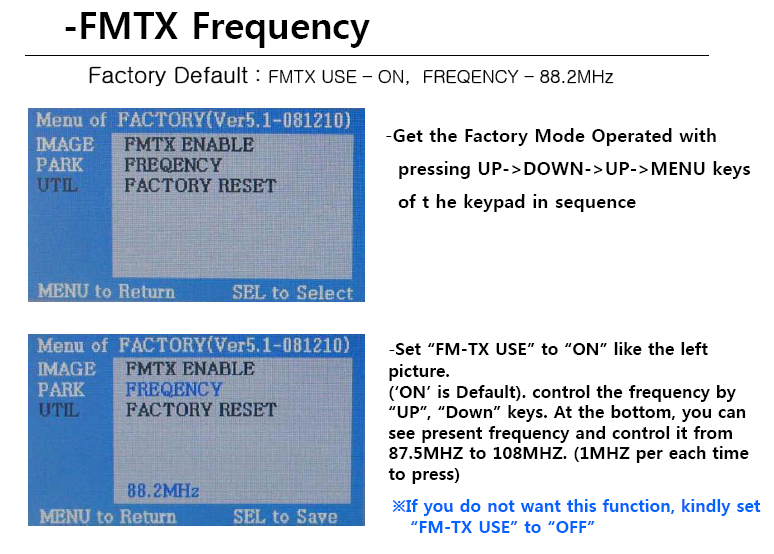 -FMTX Frequency

Factory Default : FMTX USE – ON, FREQENCY – 88.2MHz

Menu of FACTORY(Ver5.1-081210)
IMAGE
PARK
UTIL
FMTX ENABLE
FREQENCY
FACTORY RESET
MENU to Return SEL to Select

-Get the Factory Mode Operated with pressing UP->DOWN->UP->MENU keys of t he keypad in sequence

Menu of FACTORY(Ver5.1-081210)
IMAGE
PARK
UTIL
FMTX ENABLE
FREQENCY
FACTORY RESET
88.2MHz
MENU to Return SEL to Save

-Set “FM-TX USE” to “ON” like the left picture.
(‘ON’ is Default). control the frequency by “UP”, “Down” keys. At the bottom, you can see present frequency and control it from 87.5MHZ to 108MHZ. (1MHZ per each time to press)

※If you do not want this function, kindly set “FM-TX USE” to “OFF”